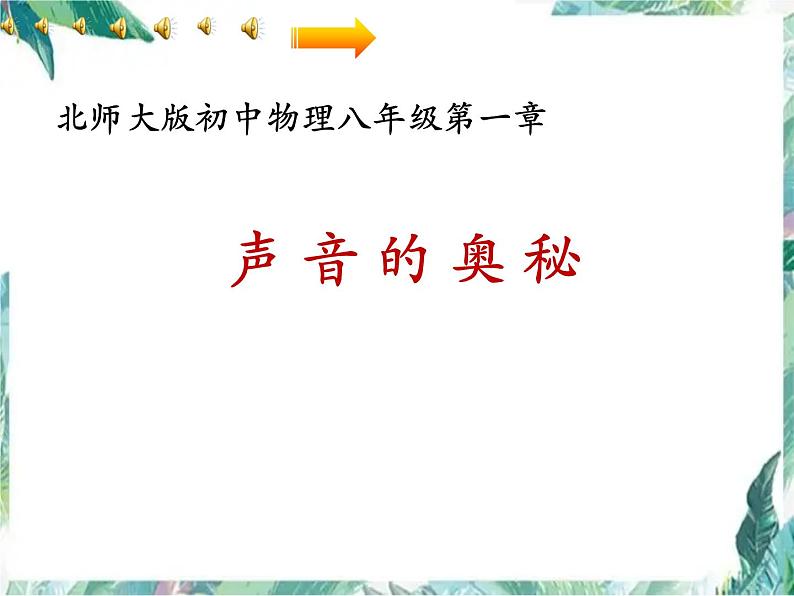 北师大版初中物理八年级第一章

声音的奥秘